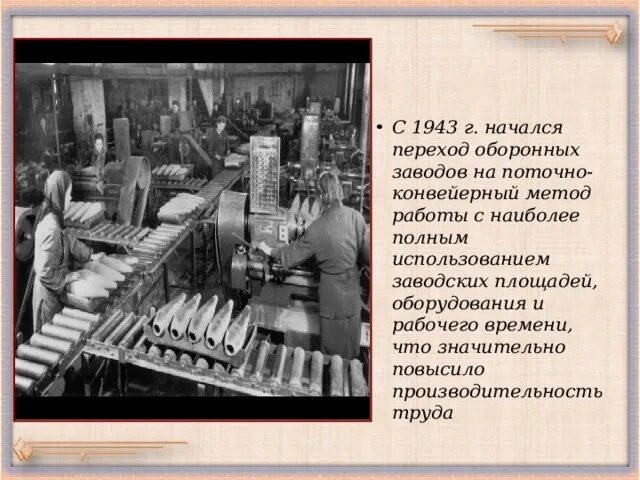 • С 1943 г. начался переход оборонных заводов на поточно-конвейерный метод работы с наиболее полным использованием заводских площадей, оборудования и рабочего времени, что значительно повысило производительность труда